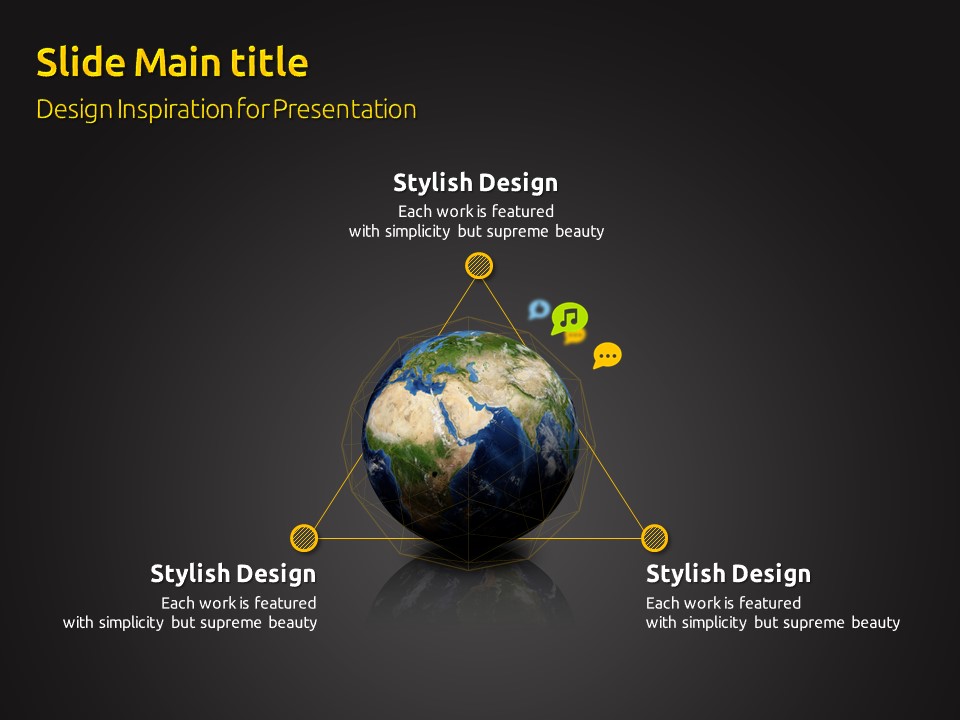 Slide Main title
Design Inspiration for Presentation

Stylish Design
Each work is featured
with simplicity but supreme beauty

Stylish Design
Each work is featured
with simplicity but supreme beauty

Stylish Design
Each work is featured
with simplicity but supreme beauty